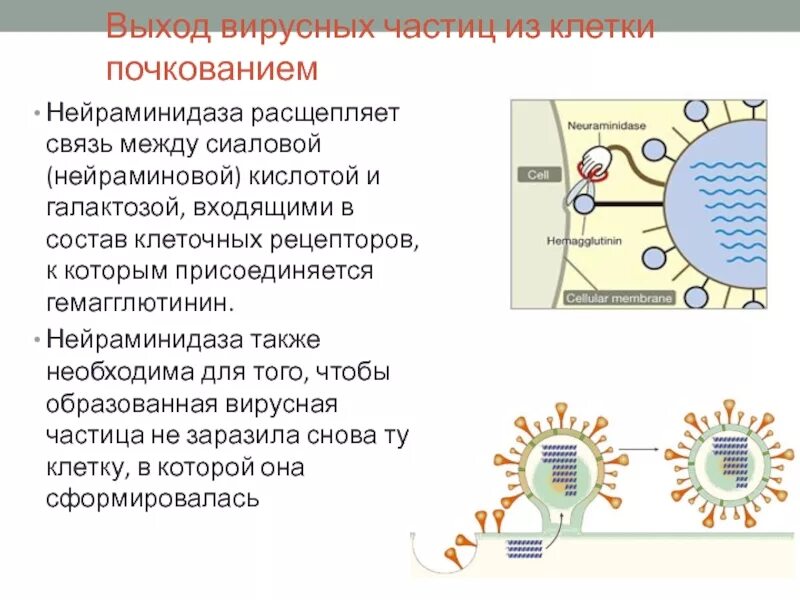 Выход вирусных частиц из клетки почкованием

• Нейраминидаза расщепляет связь между сиаловой (нейраминовой) кислотой и галактозой, входящими в состав клеточных рецепторов, к которым присоединяется гемагглютинин.

• Нейраминидаза также необходима для того, чтобы образованная вирусная частица не заразила снова ту клетку, в которой она сформировалась

Neuraminidase

Cell

Hemagglutinin

Cellular membrane